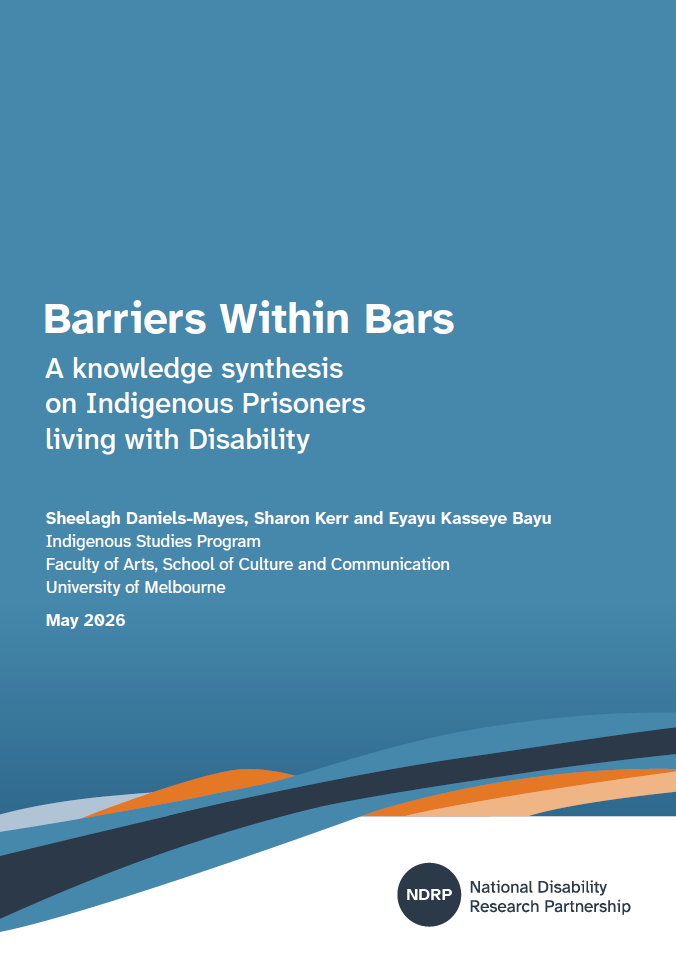 Barriers Within Bars

A knowledge synthesis on Indigenous Prisoners living with Disability

Sheelagh Daniels-Mayes, Sharon Kerr and Eyayu Kasseye Bayu
Indigenous Studies Program
Faculty of Arts, School of Culture and Communication
University of Melbourne

May 2026

NDRP National Disability Research Partnership